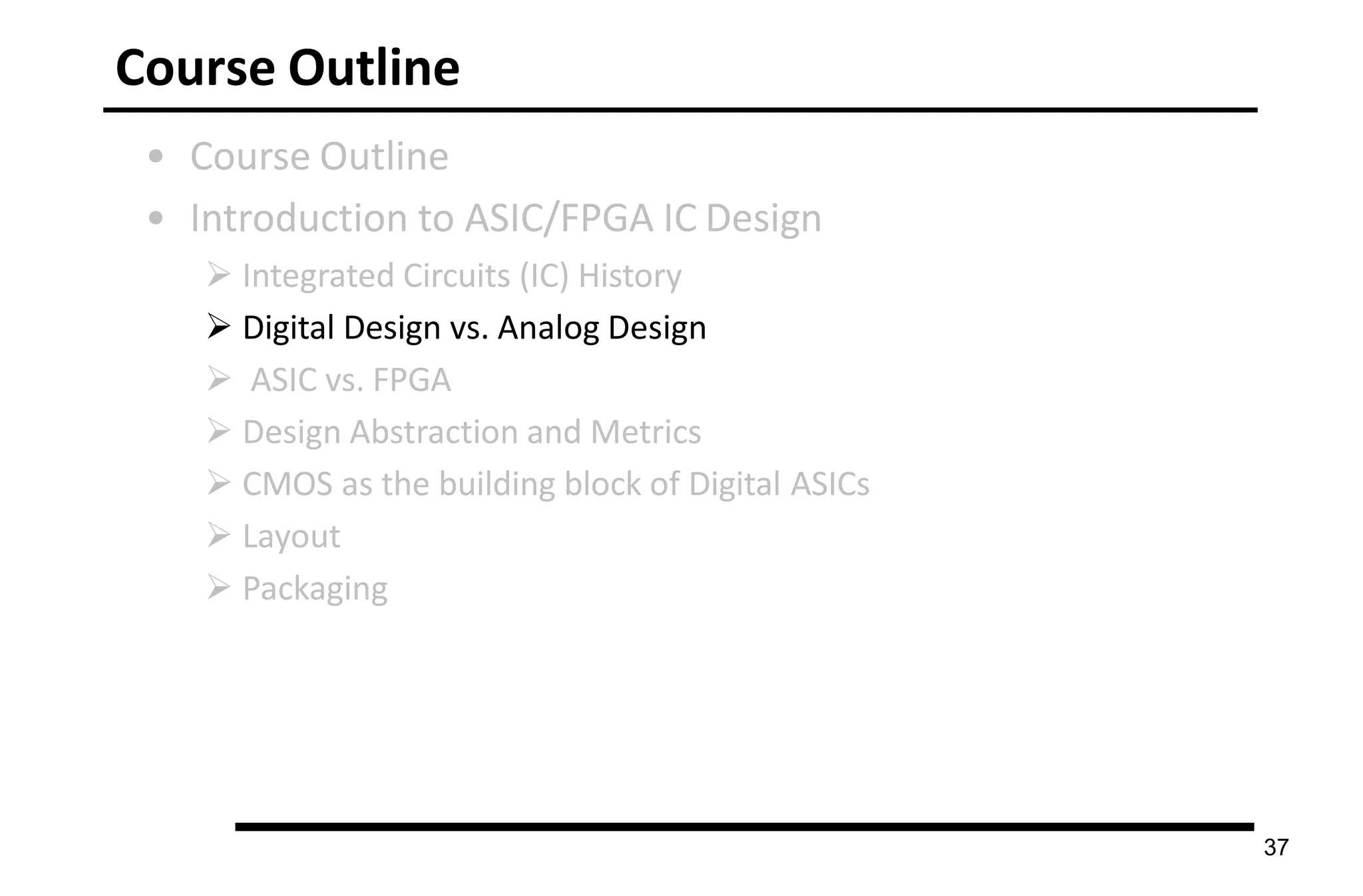 Course Outline

• Course Outline
• Introduction to ASIC/FPGA IC Design
➢ Integrated Circuits (IC) History
➢ Digital Design vs. Analog Design
➢ ASIC vs. FPGA
➢ Design Abstraction and Metrics
➢ CMOS as the building block of Digital ASICs
➢ Layout
➢ Packaging

37